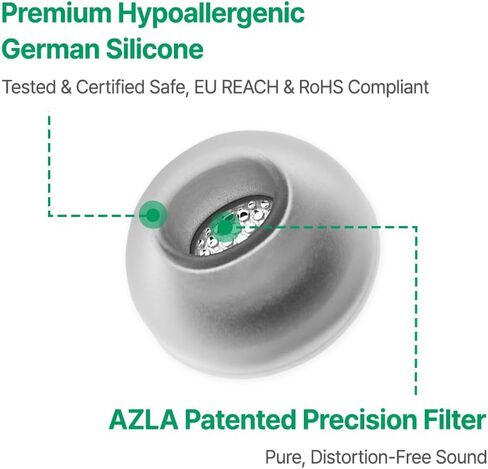 Premium Hypoallergenic German Silicone

Tested & Certified Safe, EU REACH & RoHS Compliant

AZLA Patented Precision Filter

Pure, Distortion-Free Sound